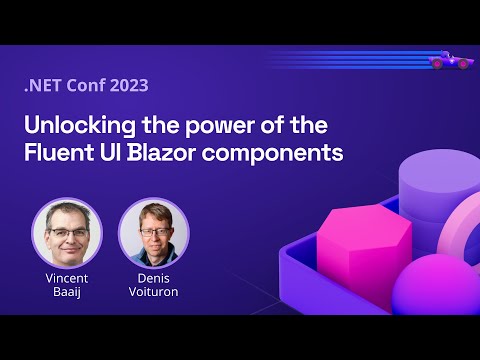 .NET Conf 2023

Unlocking the power of the Fluent UI Blazor components

Vincent Baaij

Denis Voituron